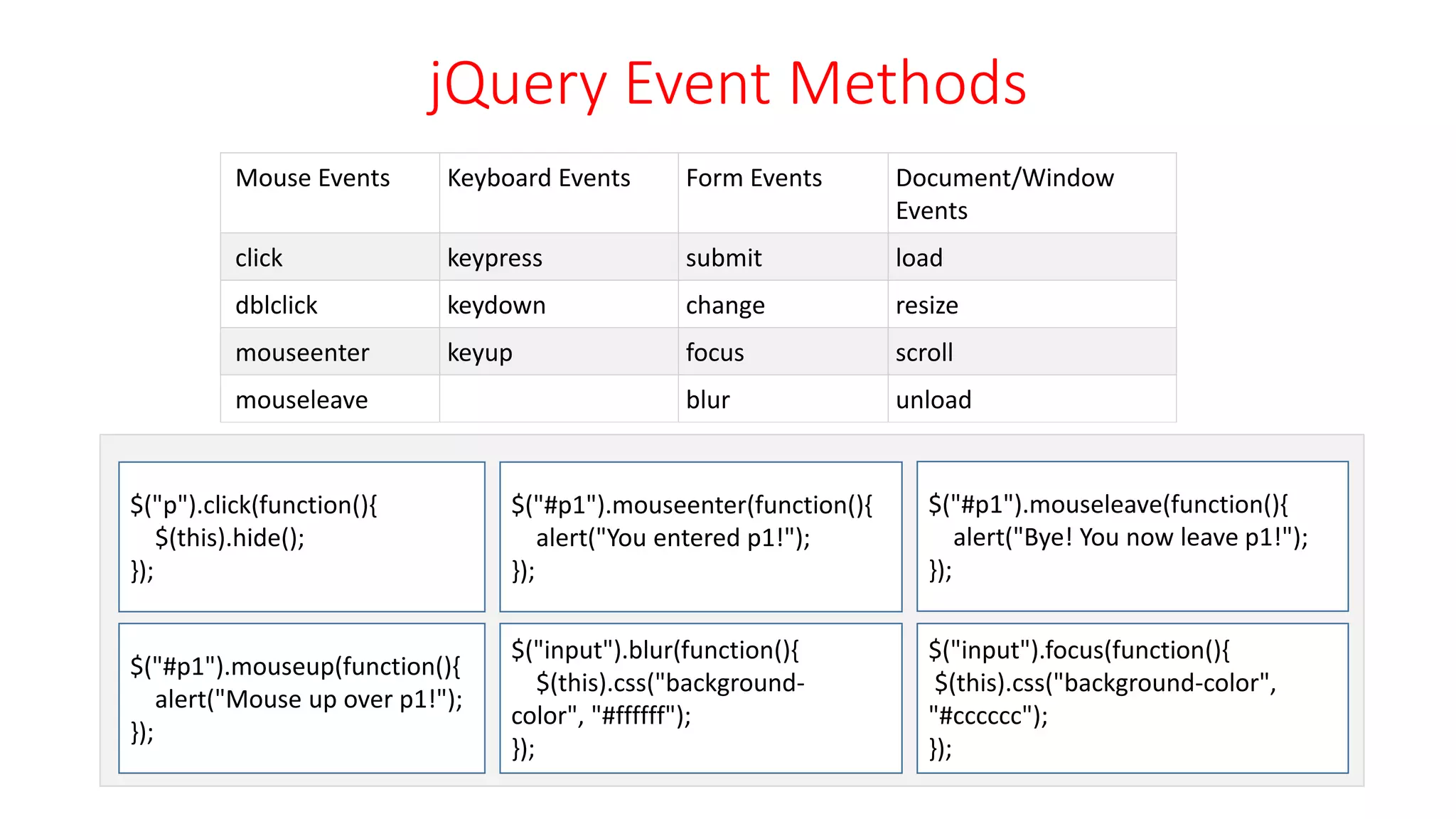 jQuery Event Methods

| Mouse Events | Keyboard Events | Form Events | Document/Window Events |
|---|---|---|---|
| click | keypress | submit | load |
| dblclick | keydown | change | resize |
| mouseenter | keyup | focus | scroll |
| mouseleave | | blur | unload |

$("p").click(function(){
$(this).hide();
});

$("#p1").mouseenter(function(){
alert("You entered p1!");
});

$("#p1").mouseleave(function(){
alert("Bye! You now leave p1!");
});

$("#p1").mouseup(function(){
alert("Mouse up over p1!");
});

$("input").blur(function(){
$(this).css("background-color", "#ffffff");
});

$("input").focus(function(){
$(this).css("background-color", "#cccccc");
});